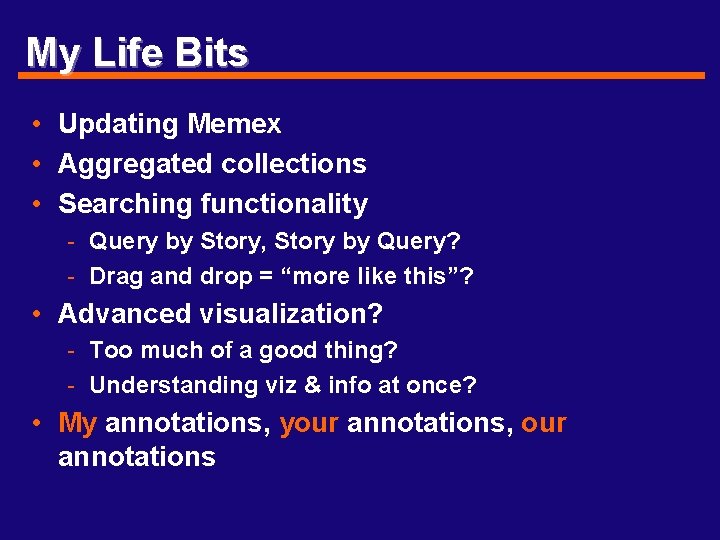 My Life Bits

• Updating Memex
• Aggregated collections
• Searching functionality
  - Query by Story, Story by Query?
  - Drag and drop = “more like this”?
• Advanced visualization?
  - Too much of a good thing?
  - Understanding viz & info at once?
• My annotations, your annotations, our annotations